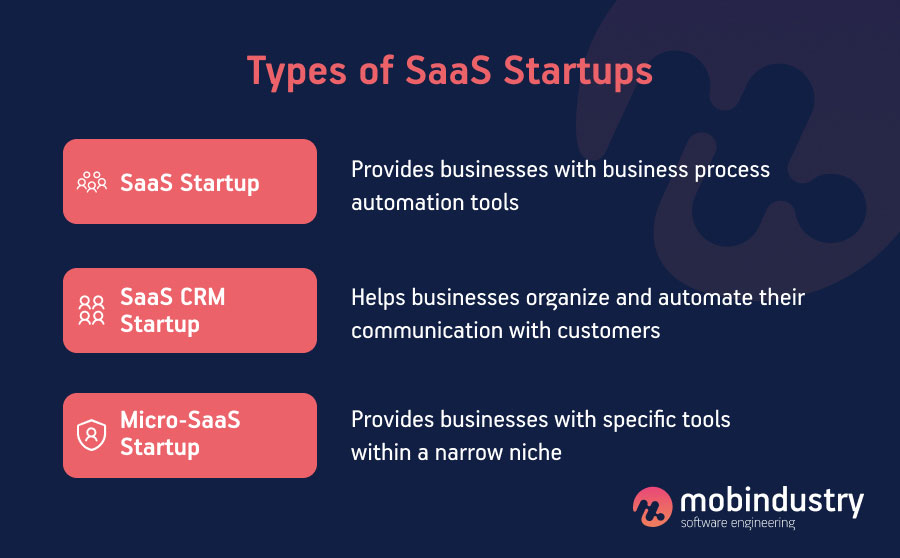 Types of SaaS Startups

SaaS Startup

Provides businesses with business process automation tools

SaaS CRM Startup

Helps businesses organize and automate their communication with customers

Micro-SaaS Startup

Provides businesses with specific tools within a narrow niche

mobindustry
software engineering